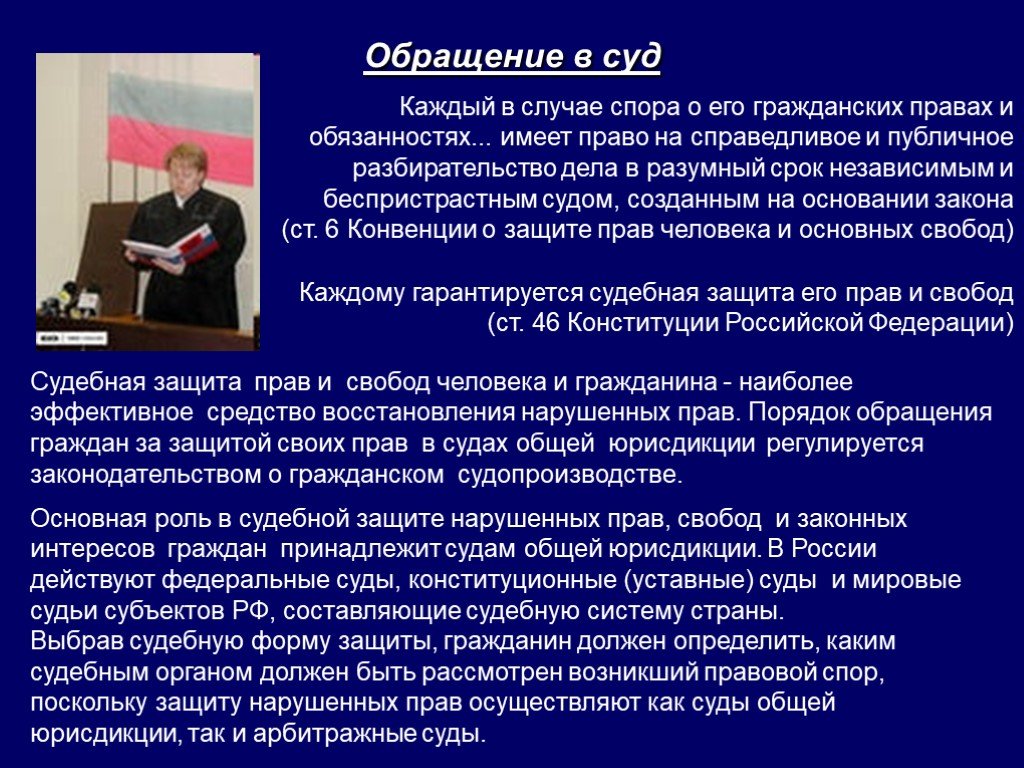 Обращение в суд

Каждый в случае спора о его гражданских правах и обязанностях... имеет право на справедливое и публичное разбирательство дела в разумный срок независимым и беспристрастным судом, созданным на основании закона (ст. 6 Конвенции о защите прав человека и основных свобод)

Каждому гарантируется судебная защита его прав и свобод (ст. 46 Конституции Российской Федерации)

Судебная защита прав и свобод человека и гражданина - наиболее эффективное средство восстановления нарушенных прав. Порядок обращения граждан за защитой своих прав в судах общей юрисдикции регулируется законодательством о гражданском судопроизводстве.

Основная роль в судебной защите нарушенных прав, свобод и законных интересов граждан принадлежит судам общей юрисдикции. В России действуют федеральные суды, конституционные (уставные) суды и мировые судьи субъектов РФ, составляющие судебную систему страны.
Выбрав судебную форму защиты, гражданин должен определить, каким судебным органом должен быть рассмотрен возникший правовой спор, поскольку защиту нарушенных прав осуществляют как суды общей юрисдикции, так и арбитражные суды.